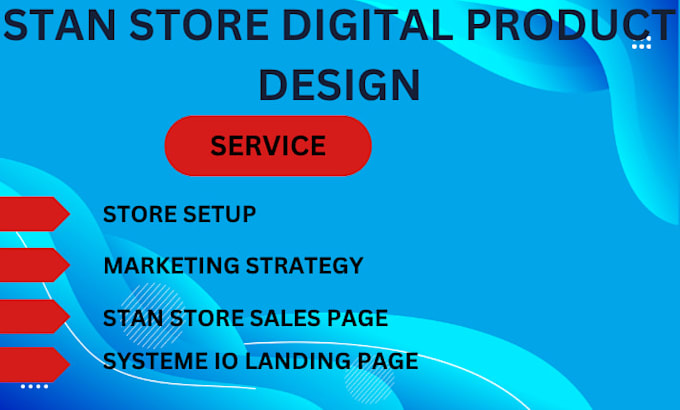 STAN STORE DIGITAL PRODUCT DESIGN

SERVICE

STORE SETUP

MARKETING STRATEGY

STAN STORE SALES PAGE

SYSTEME IO LANDING PAGE